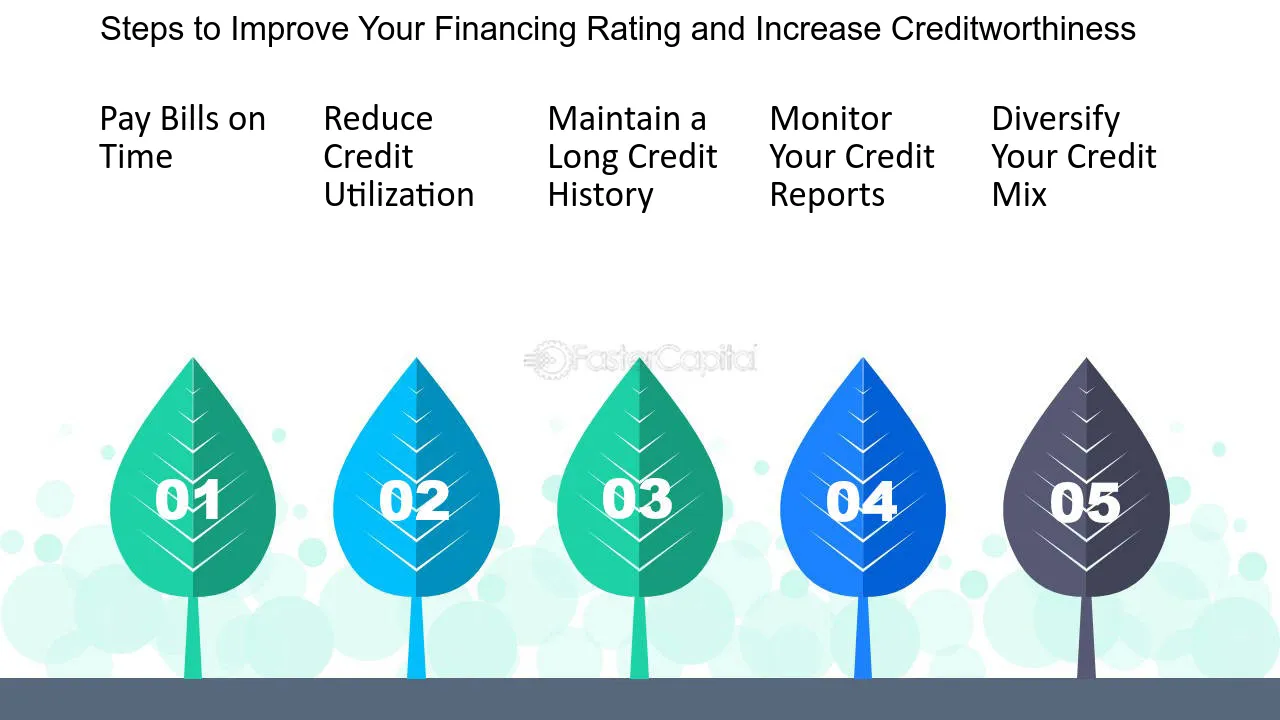 Steps to Improve Your Financing Rating and Increase Creditworthiness

Pay Bills on Time

Reduce Credit Utilization

Maintain a Long Credit History

Monitor Your Credit Reports

Diversify Your Credit Mix

FasterCapital

01

02

03

04

05